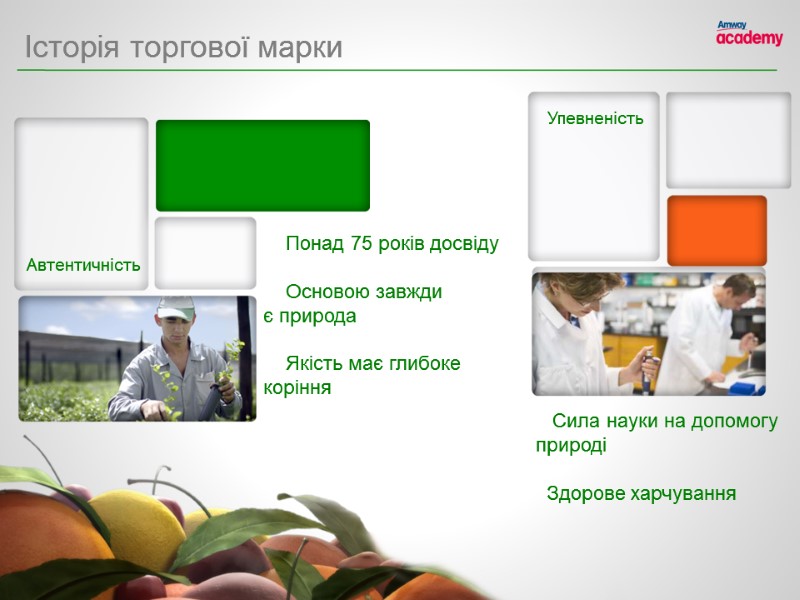 Історія торгової марки

Amway academy

Автентичність

Понад 75 років досвіду

Основою завжди є природа

Якість має глибоке коріння

Упевненість

Сила науки на допомогу природі

Здорове харчування